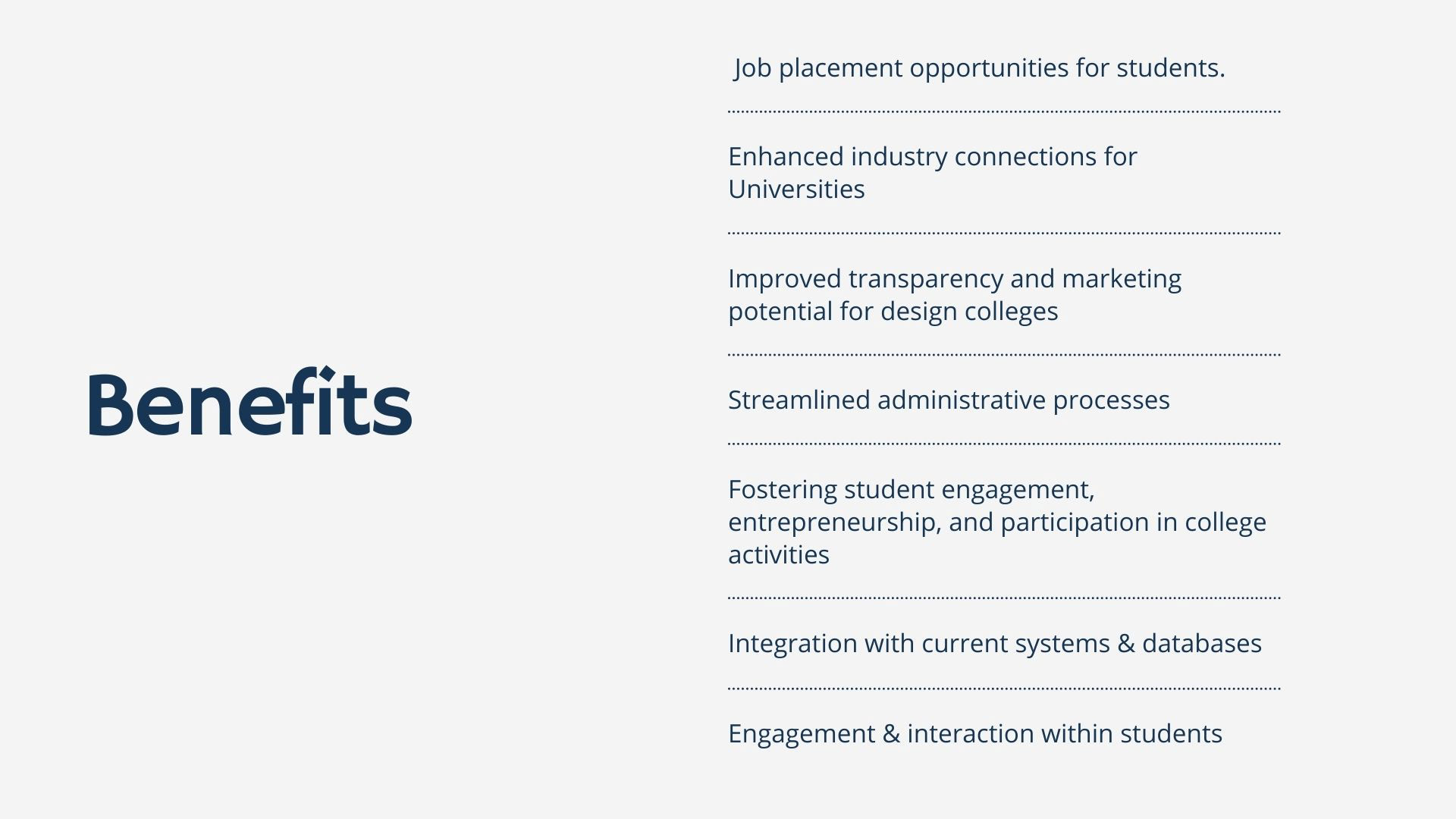 Benefits

Job placement opportunities for students.

Enhanced industry connections for Universities

Improved transparency and marketing potential for design colleges

Streamlined administrative processes

Fostering student engagement, entrepreneurship, and participation in college activities

Integration with current systems & databases

Engagement & interaction within students